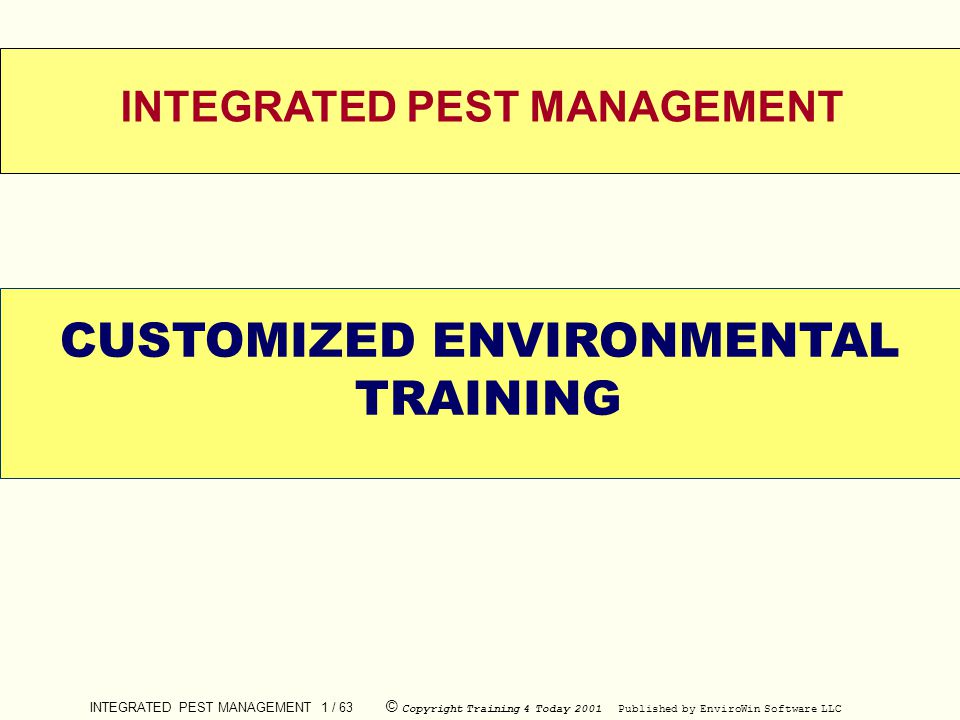 INTEGRATED PEST MANAGEMENT

CUSTOMIZED ENVIRONMENTAL TRAINING

INTEGRATED PEST MANAGEMENT 1 / 63 © Copyright Training 4 Today 2001 Published by EnviroWin Software LLC